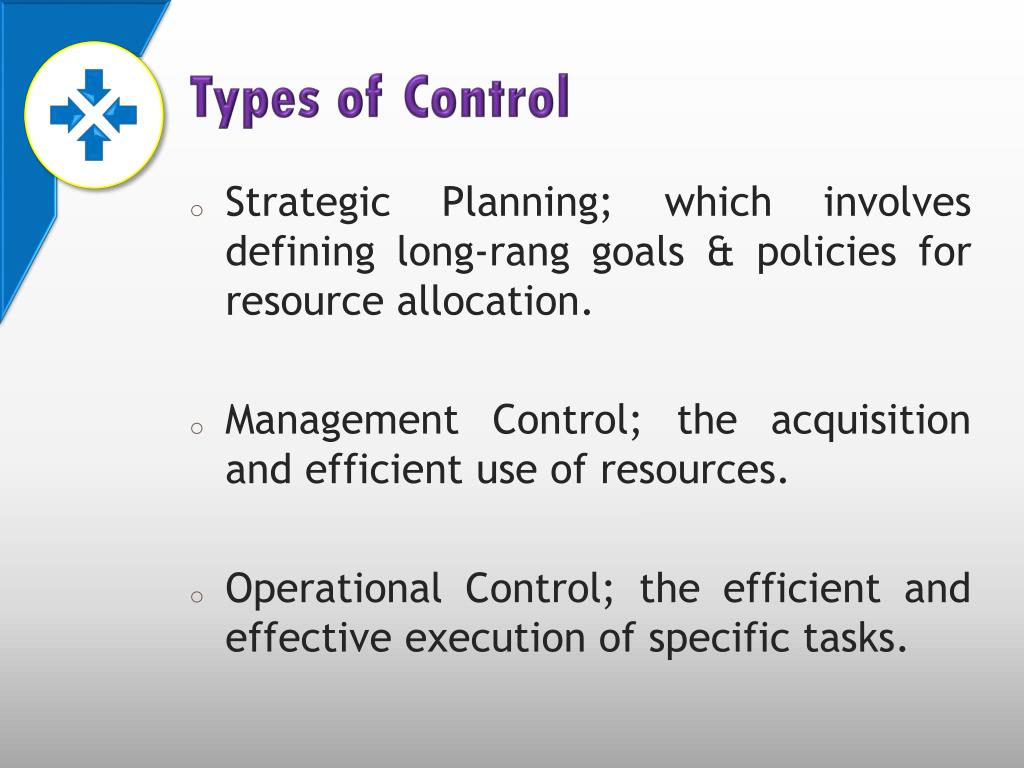 Types of Control

o Strategic Planning; which involves defining long-rang goals & policies for resource allocation.

o Management Control; the acquisition and efficient use of resources.

o Operational Control; the efficient and effective execution of specific tasks.